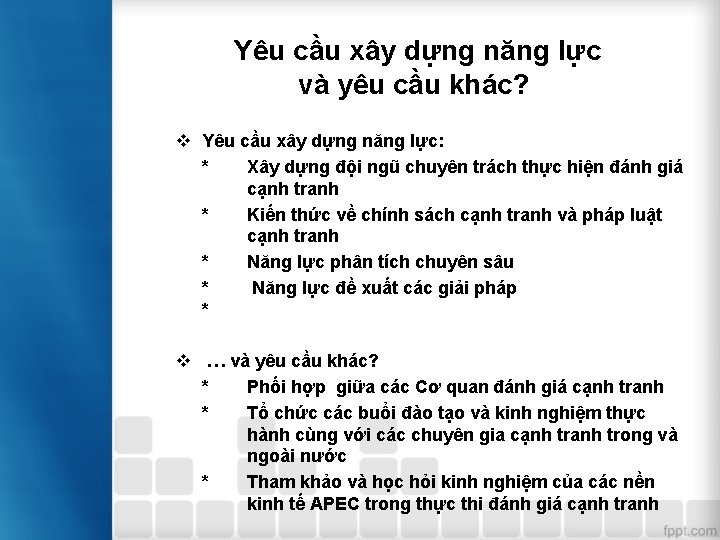 Yêu cầu xây dựng năng lực và yêu cầu khác?

❖ Yêu cầu xây dựng năng lực:

* Xây dựng đội ngũ chuyên trách thực hiện đánh giá cạnh tranh

* Kiến thức về chính sách cạnh tranh và pháp luật cạnh tranh

* Năng lực phân tích chuyên sâu

* Năng lực đề xuất các giải pháp

*

❖ … và yêu cầu khác?

* Phối hợp giữa các Cơ quan đánh giá cạnh tranh

* Tổ chức các buổi đào tạo và kinh nghiệm thực hành cùng với các chuyên gia cạnh tranh trong và ngoài nước

* Tham khảo và học hỏi kinh nghiệm của các nền kinh tế APEC trong thực thi đánh giá cạnh tranh

fppt.com